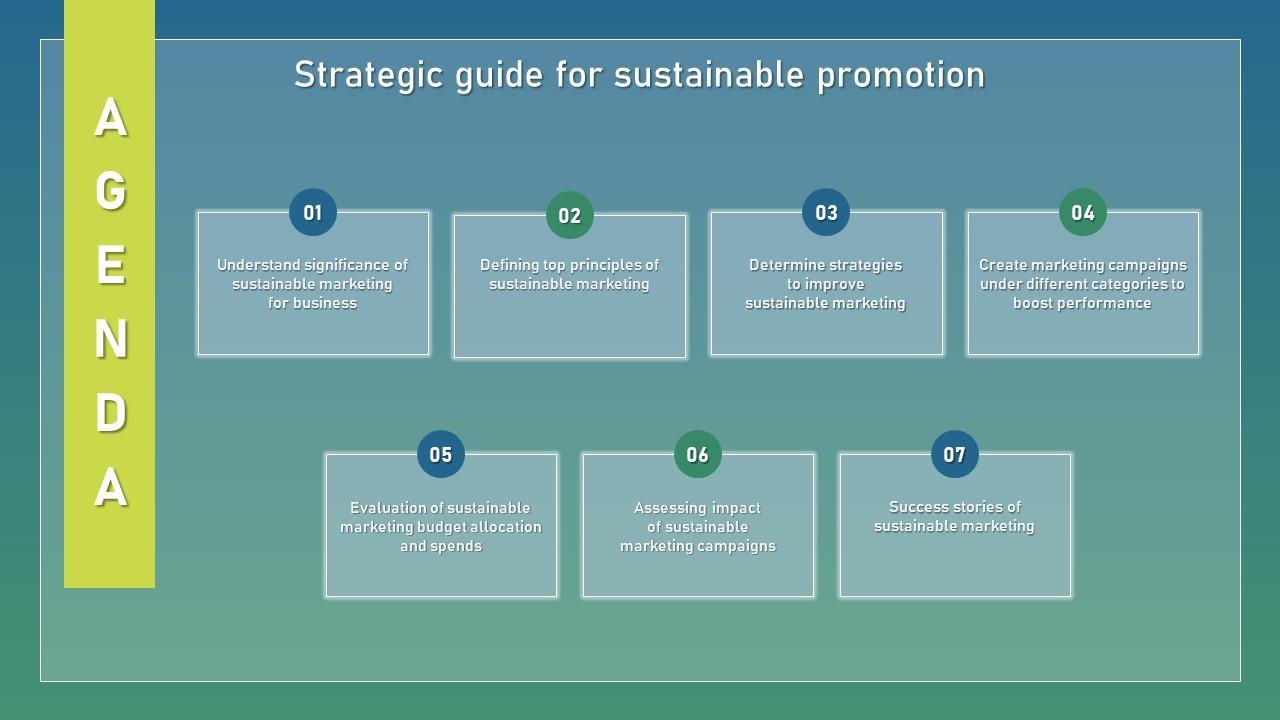 AGENDA

Strategic guide for sustainable promotion

01
Understand significance of sustainable marketing for business

02
Defining top principles of sustainable marketing

03
Determine strategies to improve sustainable marketing

04
Create marketing campaigns under different categories to boost performance

05
Evaluation of sustainable marketing budget allocation and spends

06
Assessing impact of sustainable marketing campaigns

07
Success stories of sustainable marketing